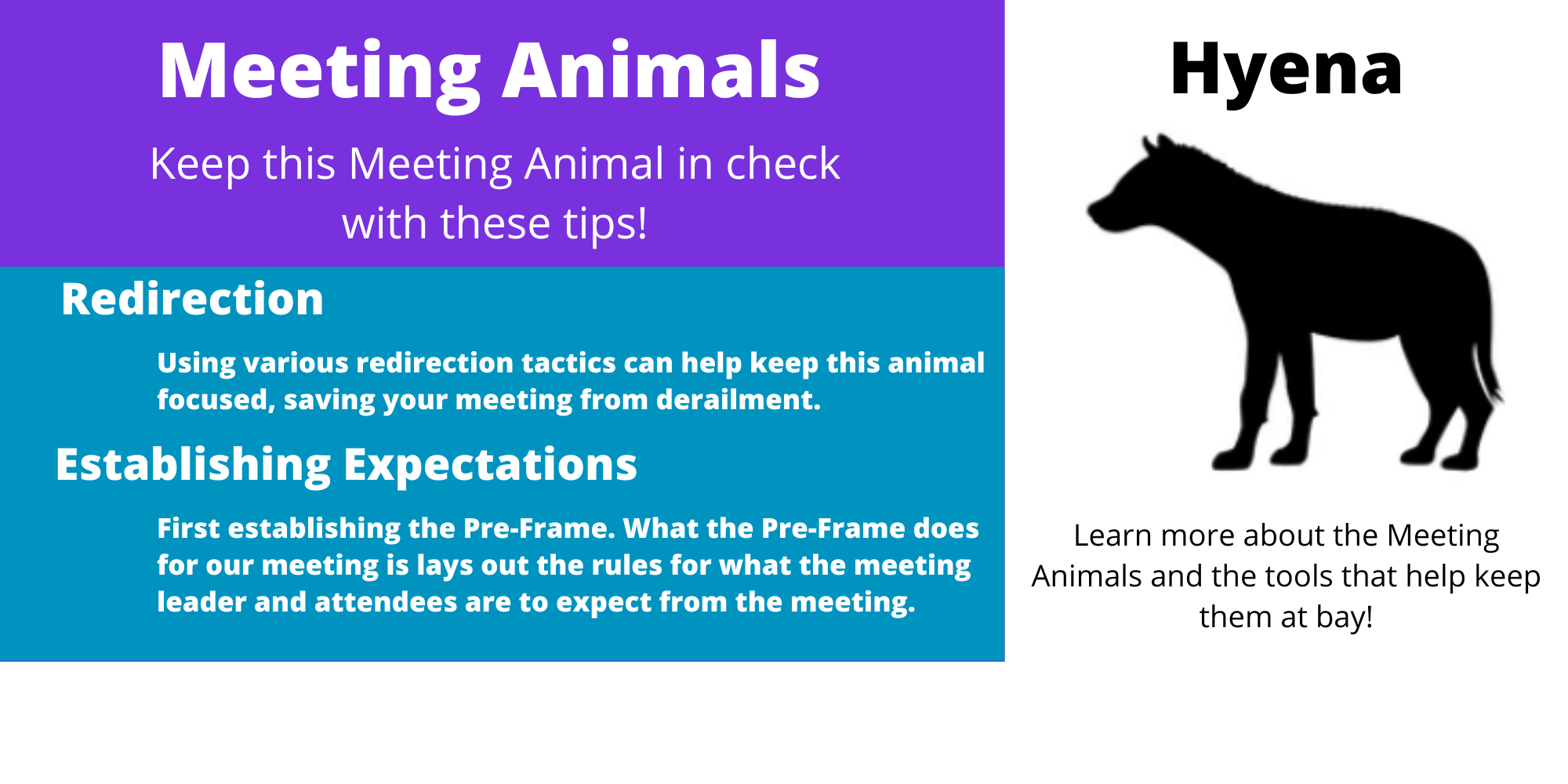 Meeting Animals

Keep this Meeting Animal in check with these tips!

Redirection

Using various redirection tactics can help keep this animal focused, saving your meeting from derailment.

Establishing Expectations

First establishing the Pre-Frame. What the Pre-Frame does for our meeting is lays out the rules for what the meeting leader and attendees are to expect from the meeting.

Hyena

Learn more about the Meeting Animals and the tools that help keep them at bay!